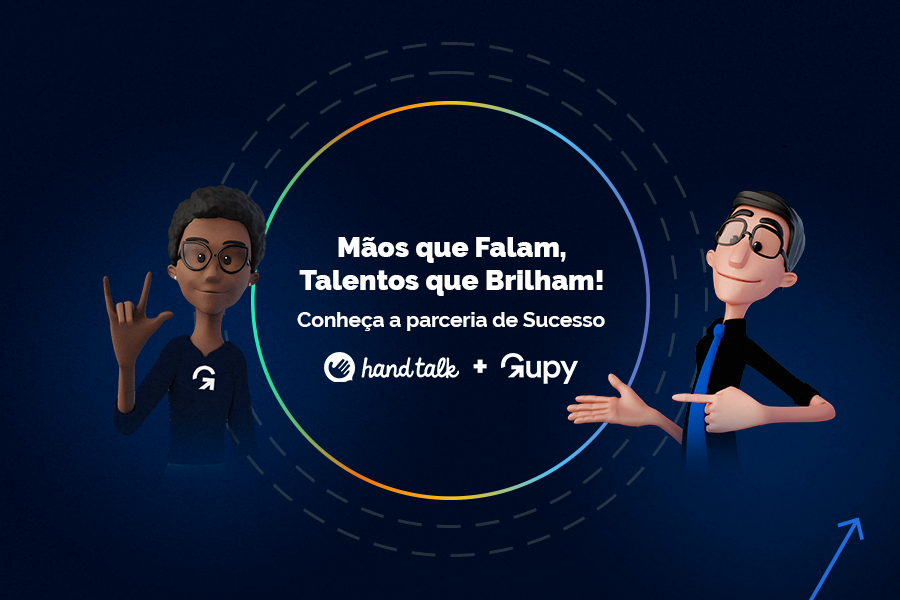 Mãos que Falam,
Talentos que Brilham!

Conheça a parceria de Sucesso

hand talk + Gupy